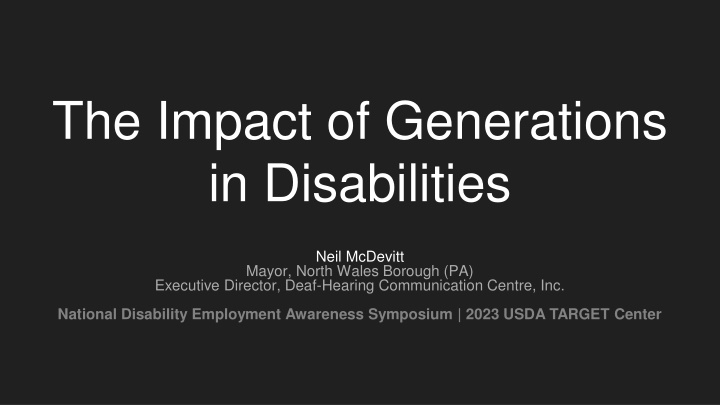 The Impact of Generations in Disabilities

Neil McDevitt
Mayor, North Wales Borough (PA)
Executive Director, Deaf-Hearing Communication Centre, Inc.

National Disability Employment Awareness Symposium | 2023 USDA TARGET Center